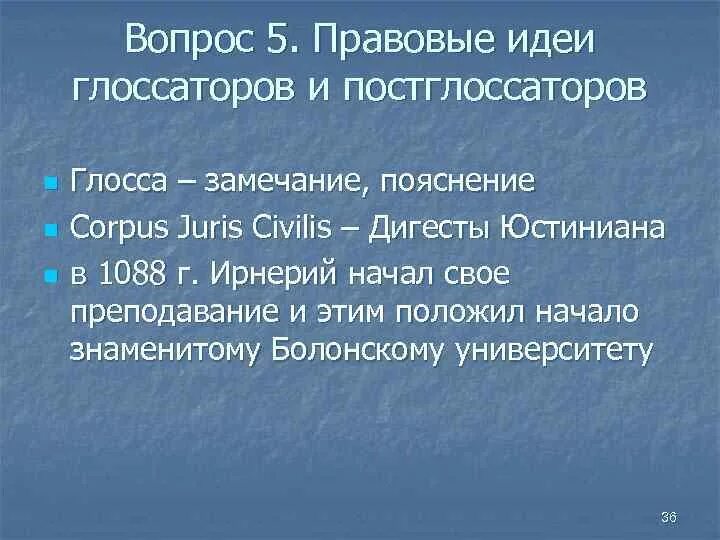 Вопрос 5. Правовые идеи глоссаторов и постглоссаторов

Глосса – замечание, пояснение

Corpus Juris Civilis – Дигесты Юстиниана

в 1088 г. Ирнерий начал свое преподавание и этим положил начало знаменитому Болонскому университету

36